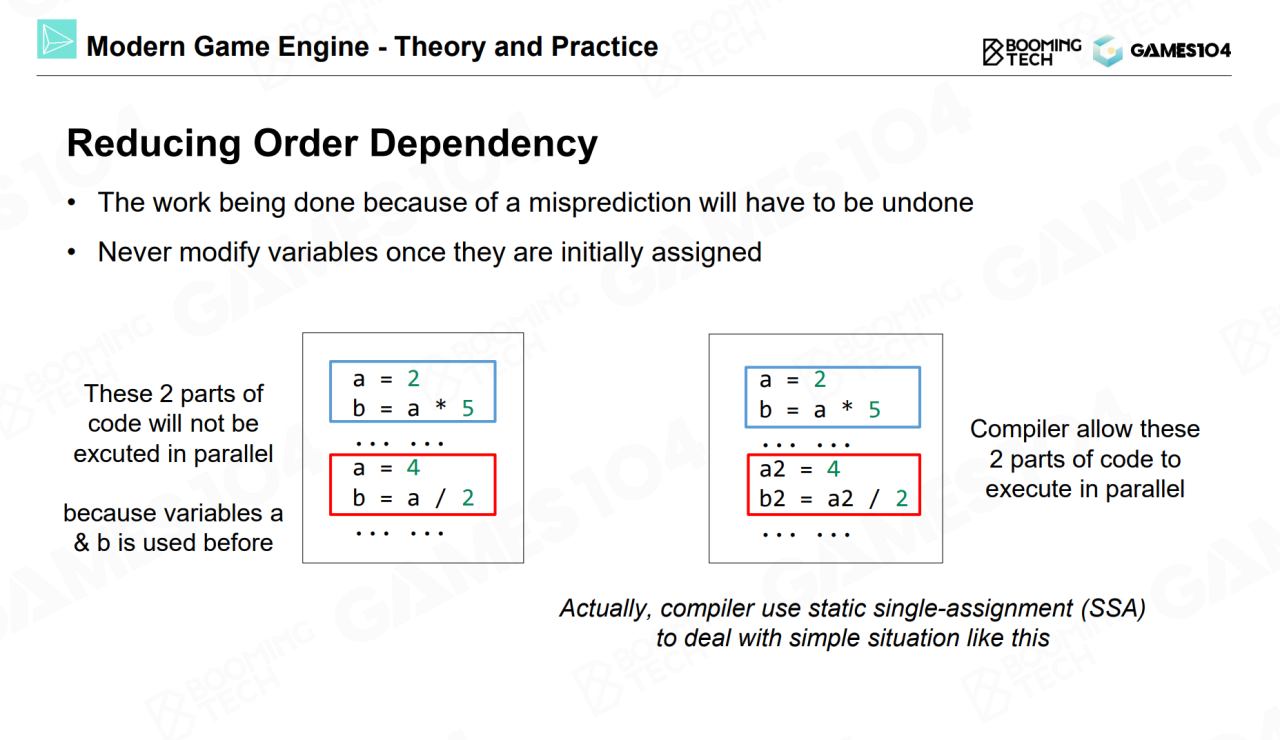 Modern Game Engine - Theory and Practice

BOOMING TECH GAMES104

Reducing Order Dependency

• The work being done because of a misprediction will have to be undone
• Never modify variables once they are initially assigned

These 2 parts of code will not be excuted in parallel

because variables a & b is used before

a = 2
b = a * 5
... ...
a = 4
b = a / 2
... ...

a = 2
b = a * 5
... ...
a2 = 4
b2 = a2 / 2
... ...

Compiler allow these 2 parts of code to execute in parallel

Actually, compiler use static single-assignment (SSA) to deal with simple situation like this